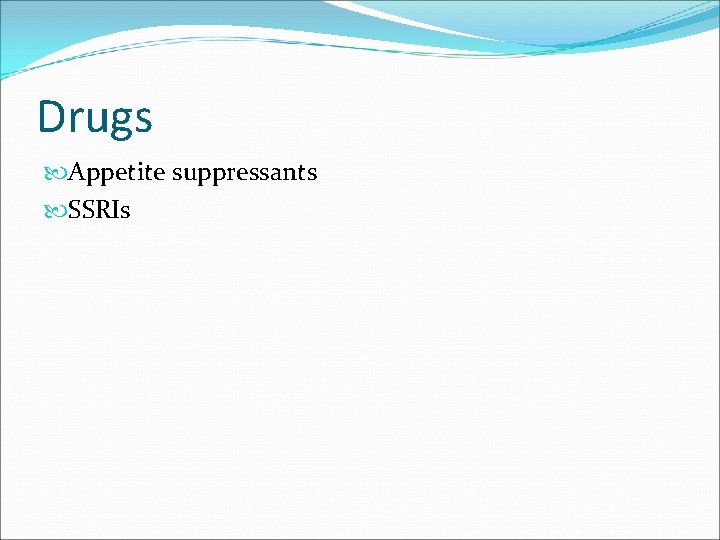 Drugs

Appetite suppressants

SSRIs